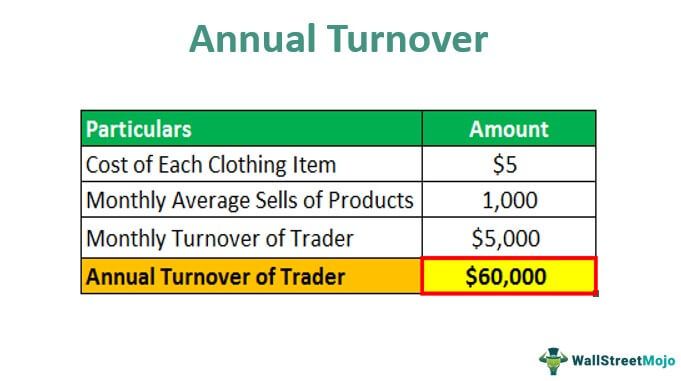 Annual Turnover

| Particulars | Amount |
|---|---|
| Cost of Each Clothing Item | \$5 |
| Monthly Average Sells of Products | 1,000 |
| Monthly Turnover of Trader | \$5,000 |
| Annual Turnover of Trader | \$60,000 |

WallStreetMojo